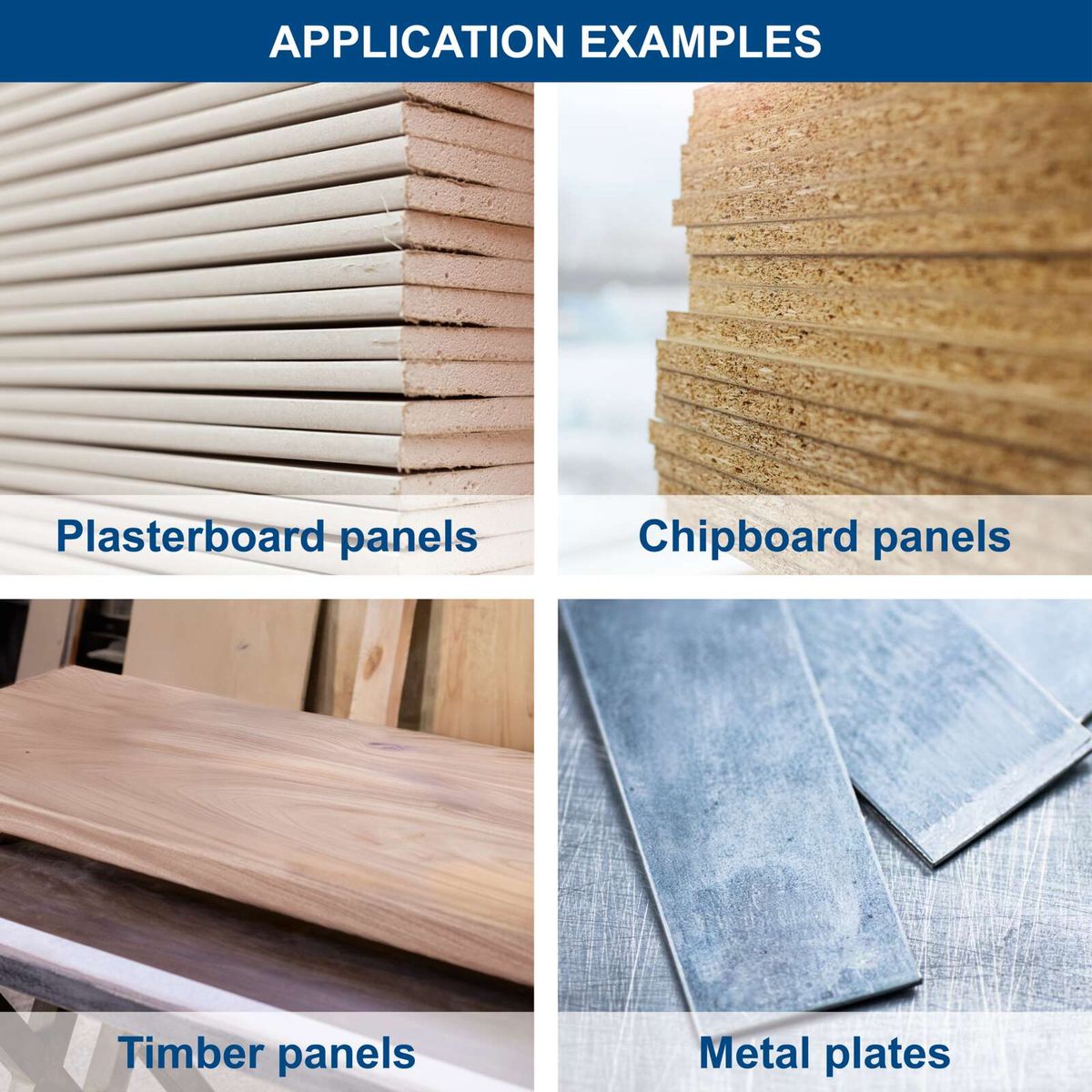 APPLICATION EXAMPLES

Plasterboard panels

Chipboard panels

Timber panels

Metal plates